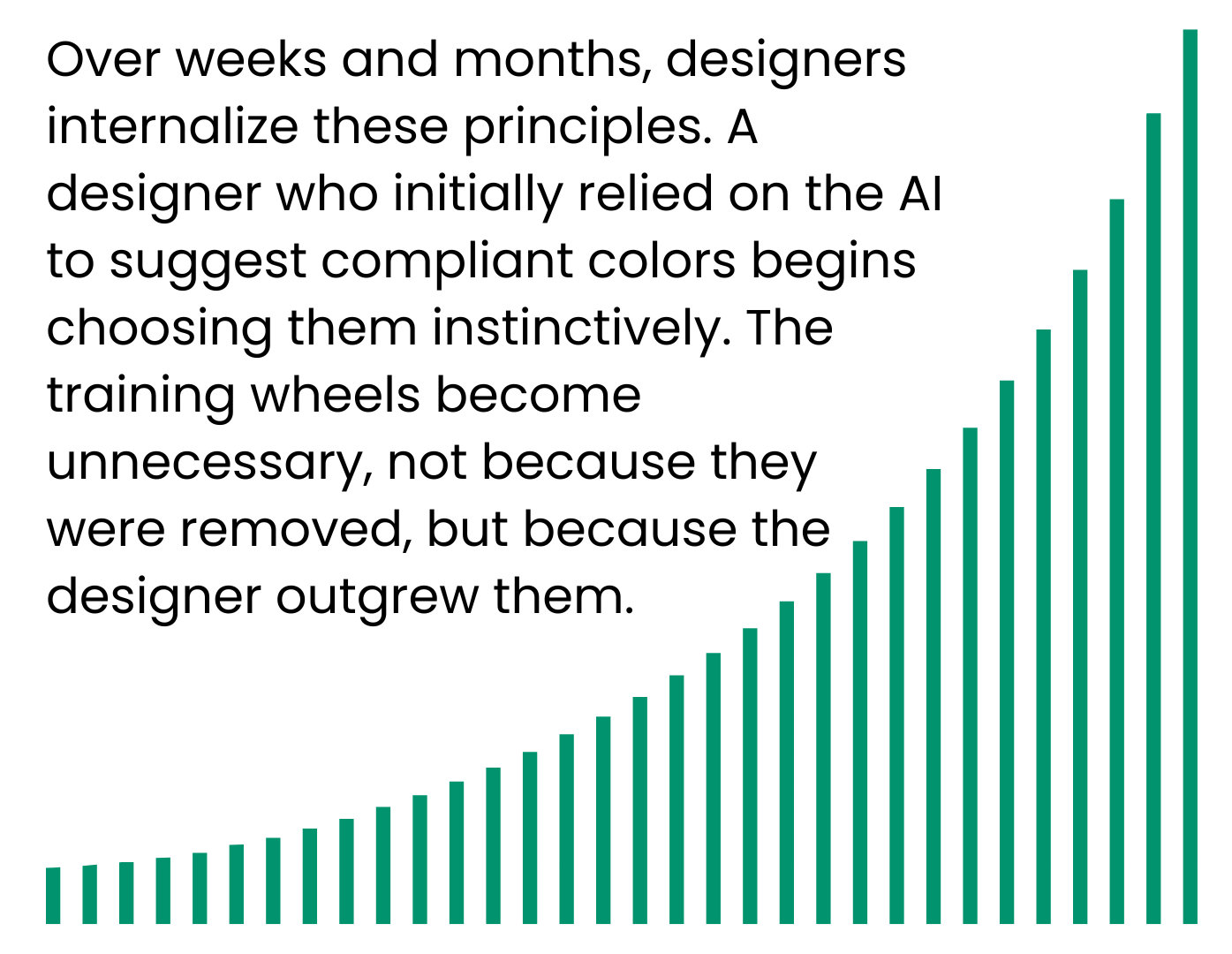 Over weeks and months, designers internalize these principles. A designer who initially relied on the AI to suggest compliant colors begins choosing them instinctively. The training wheels become unnecessary, not because they were removed, but because the designer outgrew them.